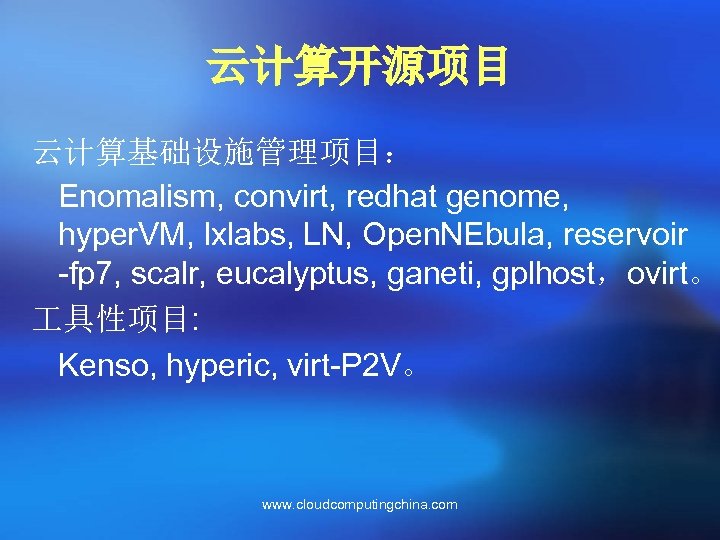 云计算开源项目

云计算基础设施管理项目：

Enomalism, convirt, redhat genome, hyperVM, lxlabs, LN, OpenNEbula, reservoir -fp7, scalr, eucalyptus, ganeti, gplhost，ovirt。

工具性项目:

Kenso, hyperic, virt-P2V。

www.cloudcomputingchina.com